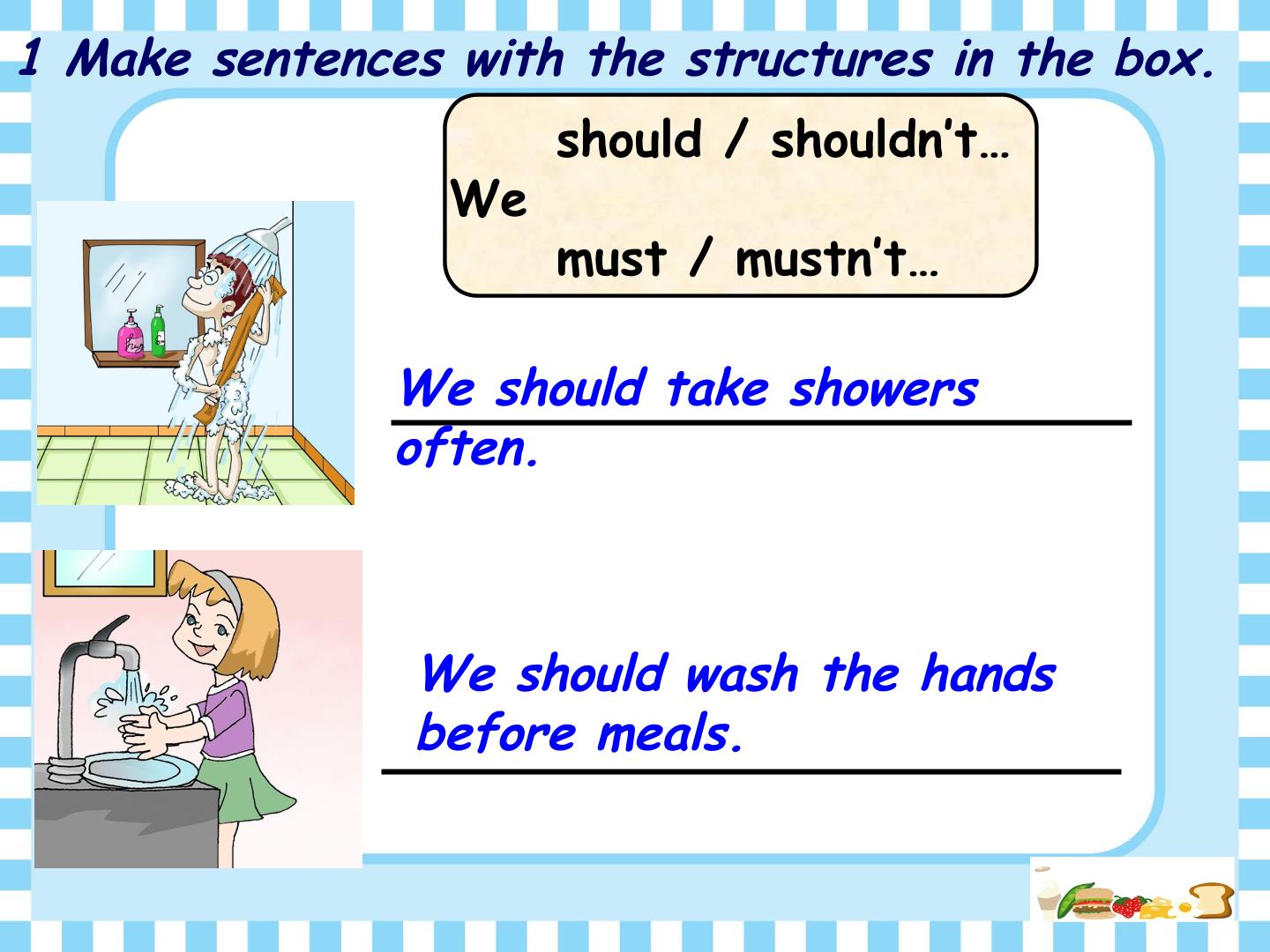 1 Make sentences with the structures in the box.

should / shouldn't…
We
must / mustn't…

We should take showers often.

We should wash the hands before meals.